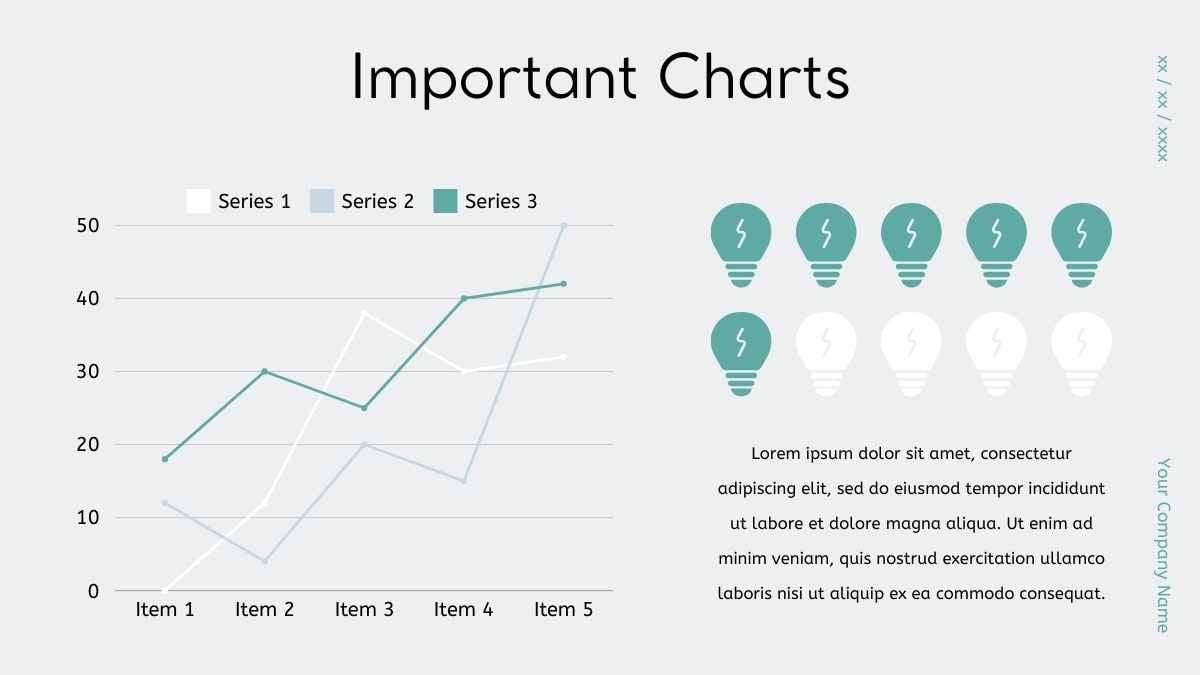 Important Charts

xx / xx / xxxx

Series 1 Series 2 Series 3

50
40
30
20
10
0

Item 1 Item 2 Item 3 Item 4 Item 5

Lorem ipsum dolor sit amet, consectetur adipiscing elit, sed do eiusmod tempor incididunt ut labore et dolore magna aliqua. Ut enim ad minim veniam, quis nostrud exercitation ullamco laboris nisi ut aliquip ex ea commodo consequat.

Your Company Name